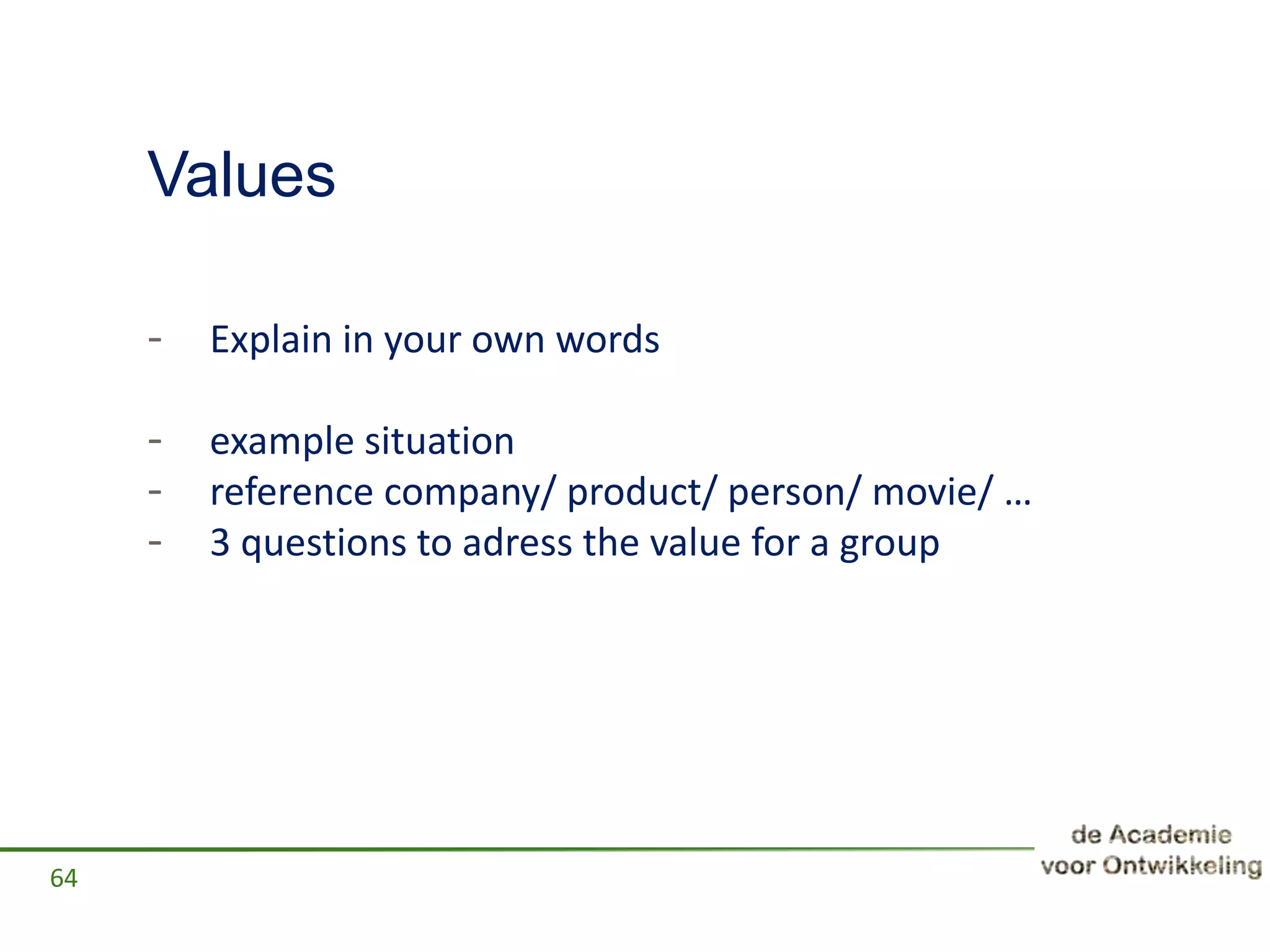 Values

- Explain in your own words

- example situation
- reference company/ product/ person/ movie/ …
- 3 questions to adress the value for a group

64

de Academie
voor Ontwikkeling